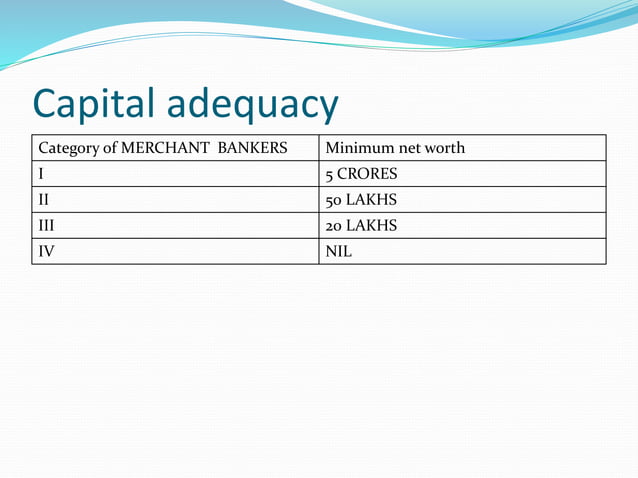 Capital adequacy

| Category of MERCHANT BANKERS | Minimum net worth |
|---|---|
| I | 5 CRORES |
| II | 50 LAKHS |
| III | 20 LAKHS |
| IV | NIL |